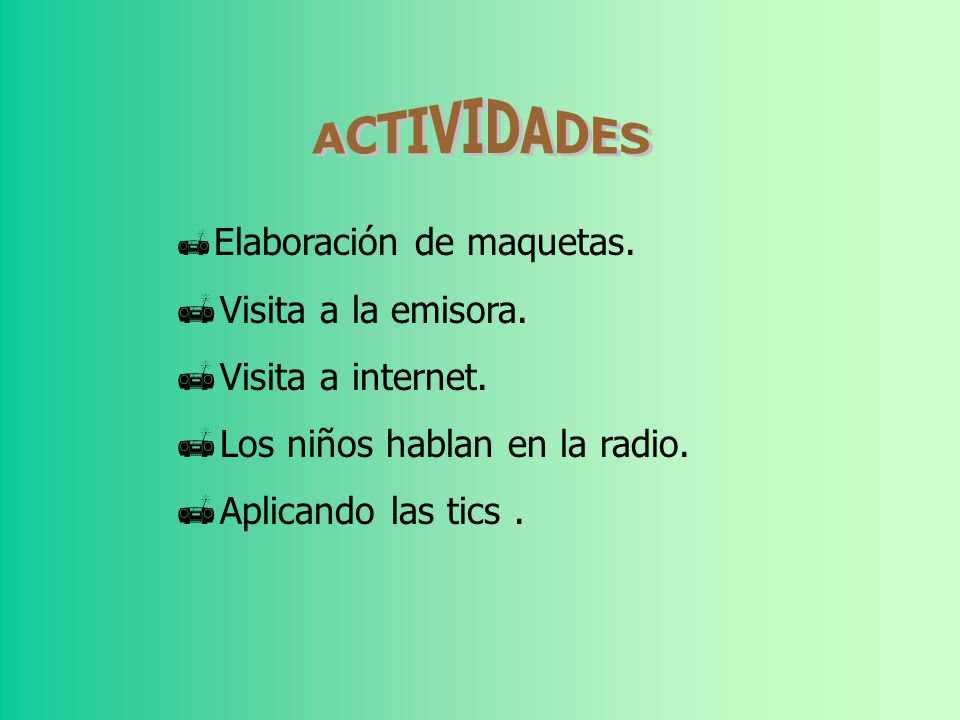 ACTIVIDADES

Elaboración de maquetas.

Visita a la emisora.

Visita a internet.

Los niños hablan en la radio.

Aplicando las tics .